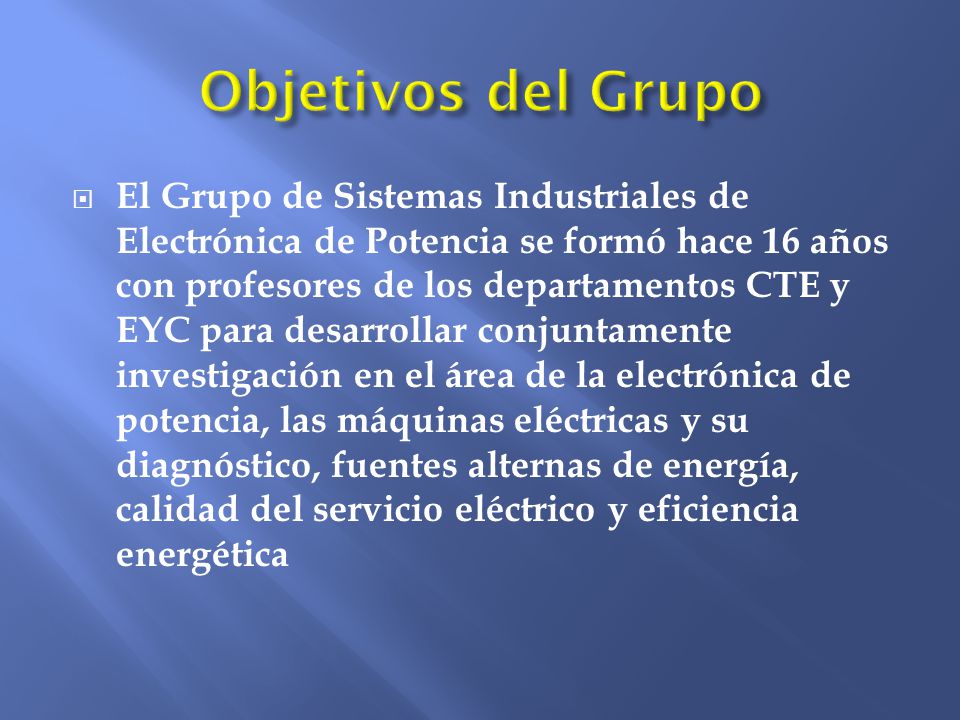 Objetivos del Grupo

El Grupo de Sistemas Industriales de Electrónica de Potencia se formó hace 16 años con profesores de los departamentos CTE y EYC para desarrollar conjuntamente investigación en el área de la electrónica de potencia, las máquinas eléctricas y su diagnóstico, fuentes alternas de energía, calidad del servicio eléctrico y eficiencia energética